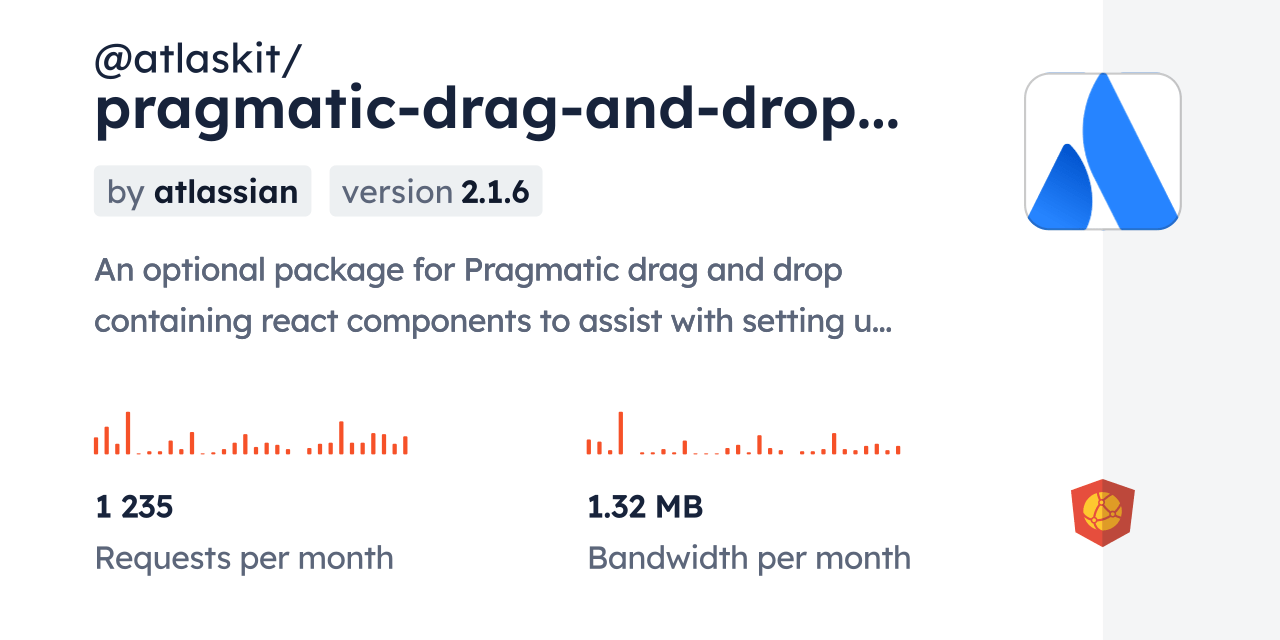 @atlaskit/
pragmatic-drag-and-drop...

by atlassian version 2.1.6

An optional package for Pragmatic drag and drop containing react components to assist with setting u...

1 235
Requests per month

1.32 MB
Bandwidth per month